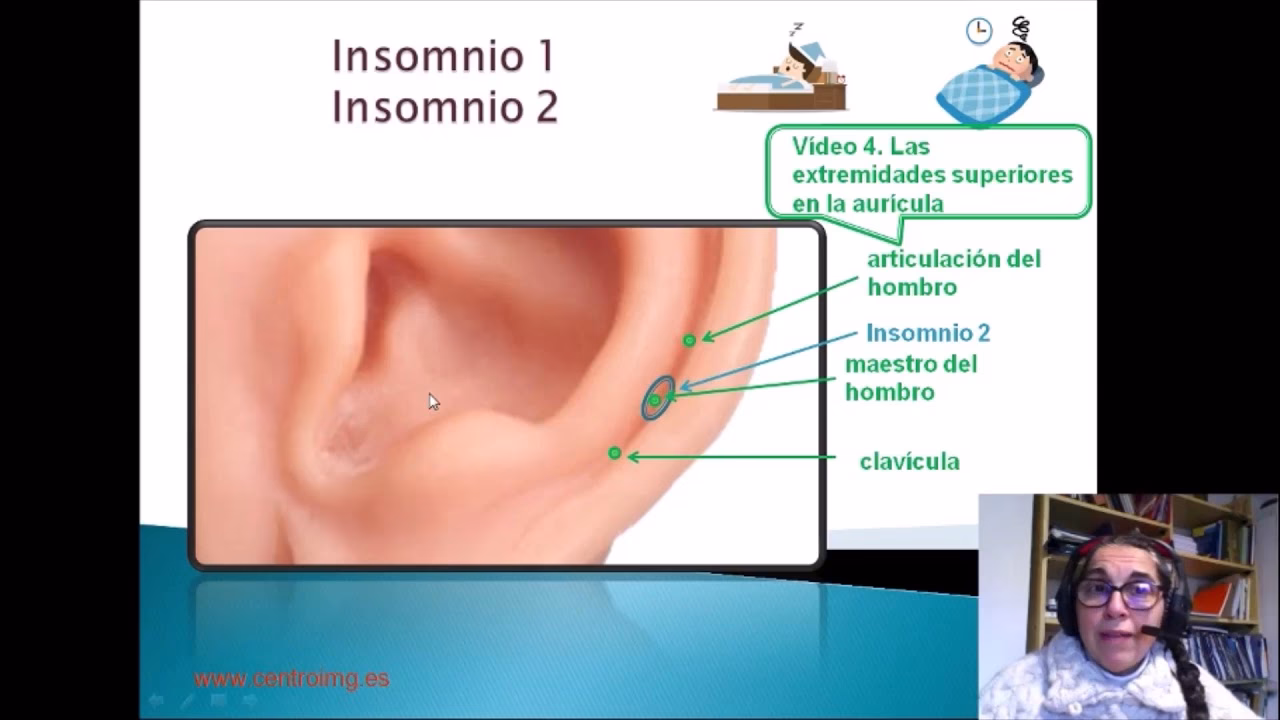 Insomnio 1
Insomnio 2

Vídeo 4. Las extremidades superiores en la aurícula

articulación del hombro

Insomnio 2

maestro del hombro

clavícula

www.centroimg.es